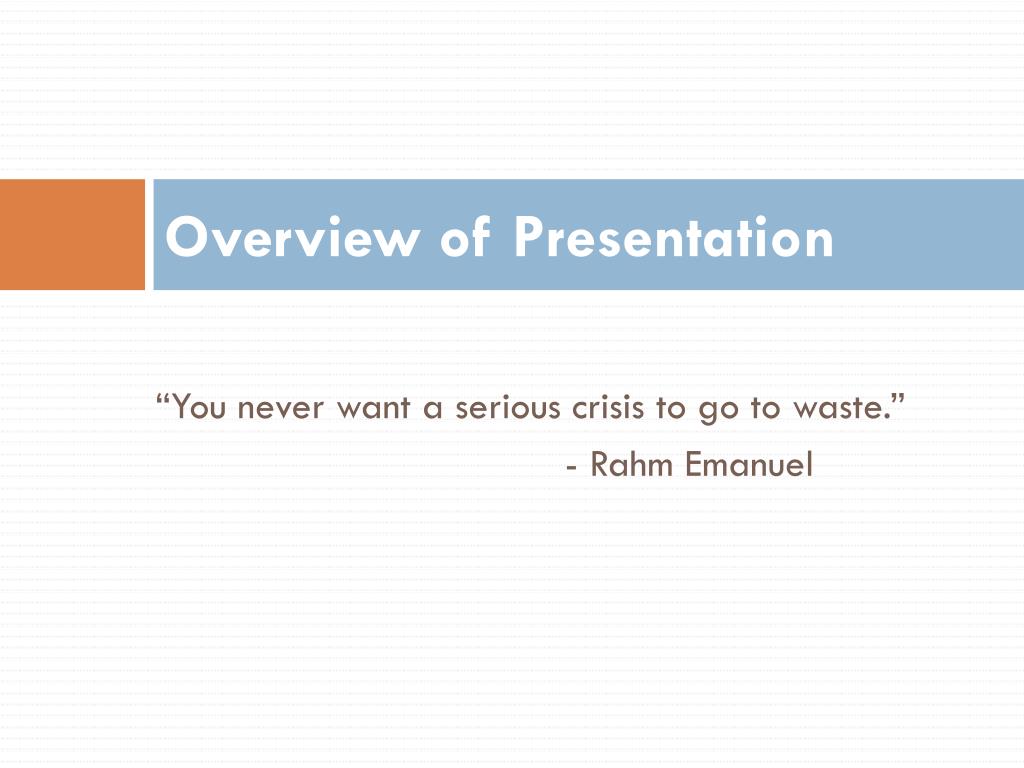 Overview of Presentation

“You never want a serious crisis to go to waste.”
- Rahm Emanuel